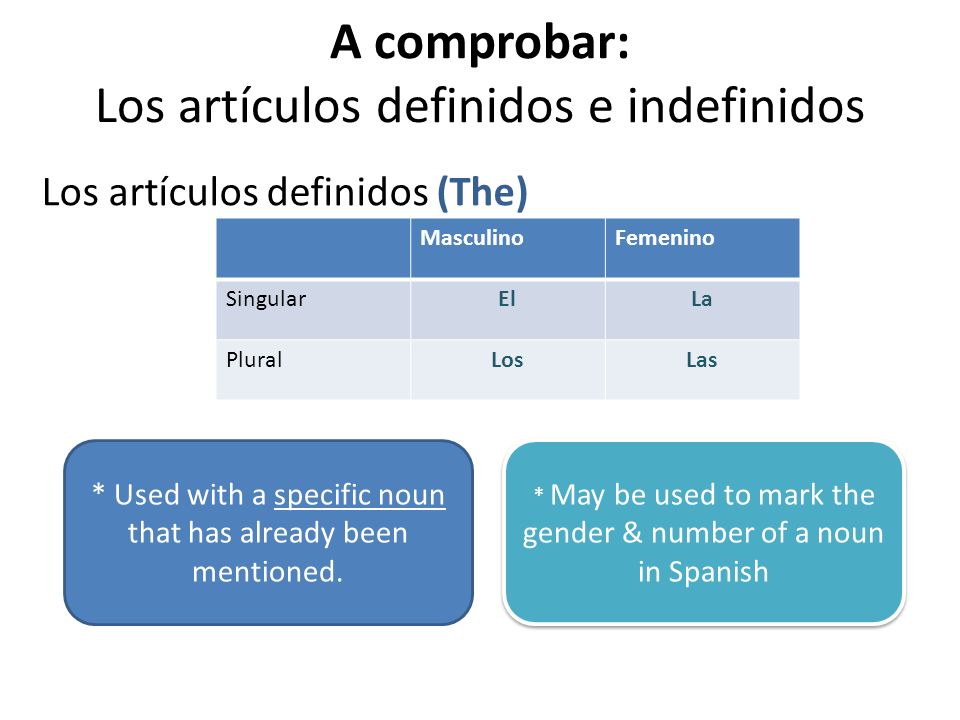 A comprobar:
Los artículos definidos e indefinidos

Los artículos definidos (The)

| | Masculino | Femenino |
|---|---|---|
| Singular | El | La |
| Plural | Los | Las |

* Used with a specific noun that has already been mentioned.

* May be used to mark the gender & number of a noun in Spanish